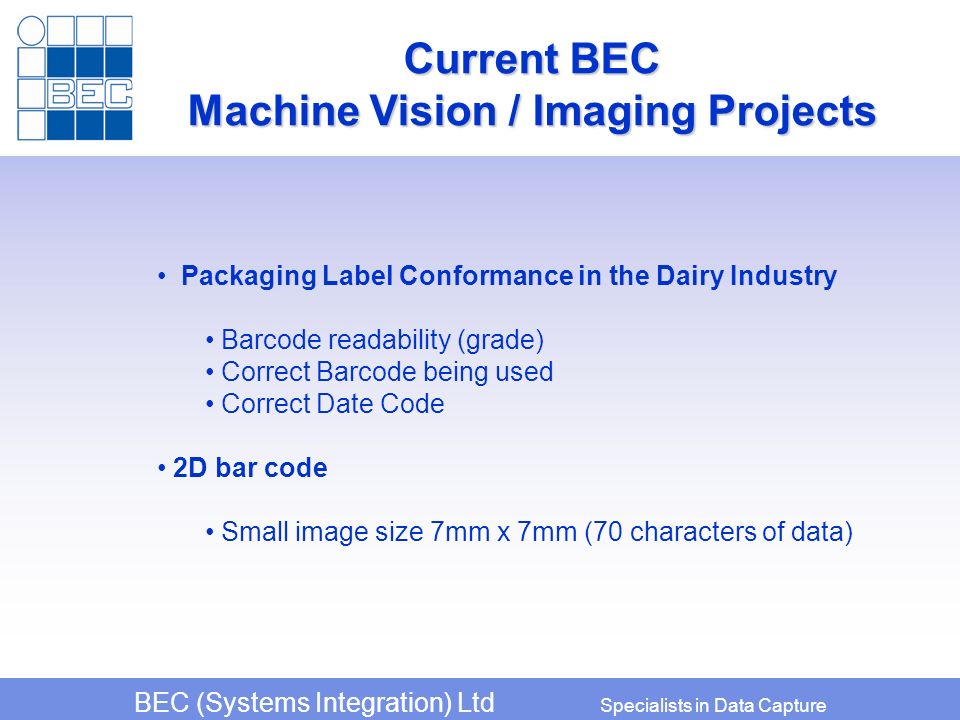 BEC

Current BEC
Machine Vision / Imaging Projects

• Packaging Label Conformance in the Dairy Industry

• Barcode readability (grade)
• Correct Barcode being used
• Correct Date Code

• 2D bar code

• Small image size 7mm x 7mm (70 characters of data)

BEC (Systems Integration) Ltd Specialists in Data Capture